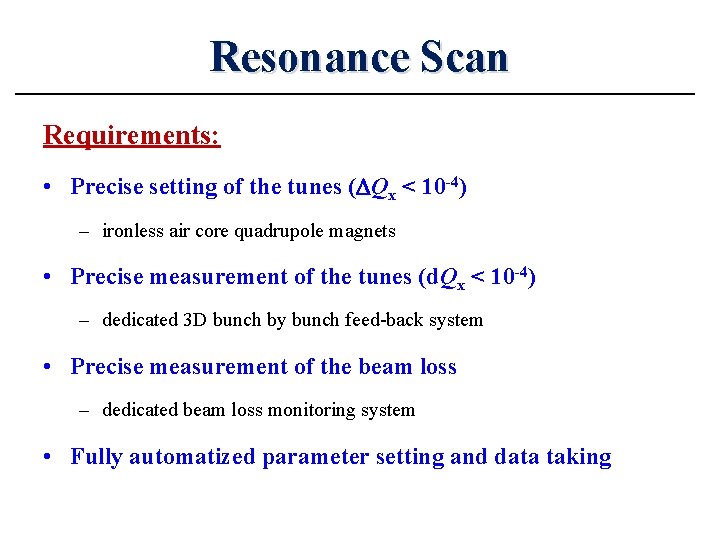 Resonance Scan

Requirements:

• Precise setting of the tunes ($\Delta Q_x < 10^{-4}$)

– ironless air core quadrupole magnets

• Precise measurement of the tunes ($dQ_x < 10^{-4}$)

– dedicated 3D bunch by bunch feed-back system

• Precise measurement of the beam loss

– dedicated beam loss monitoring system

• Fully automatized parameter setting and data taking